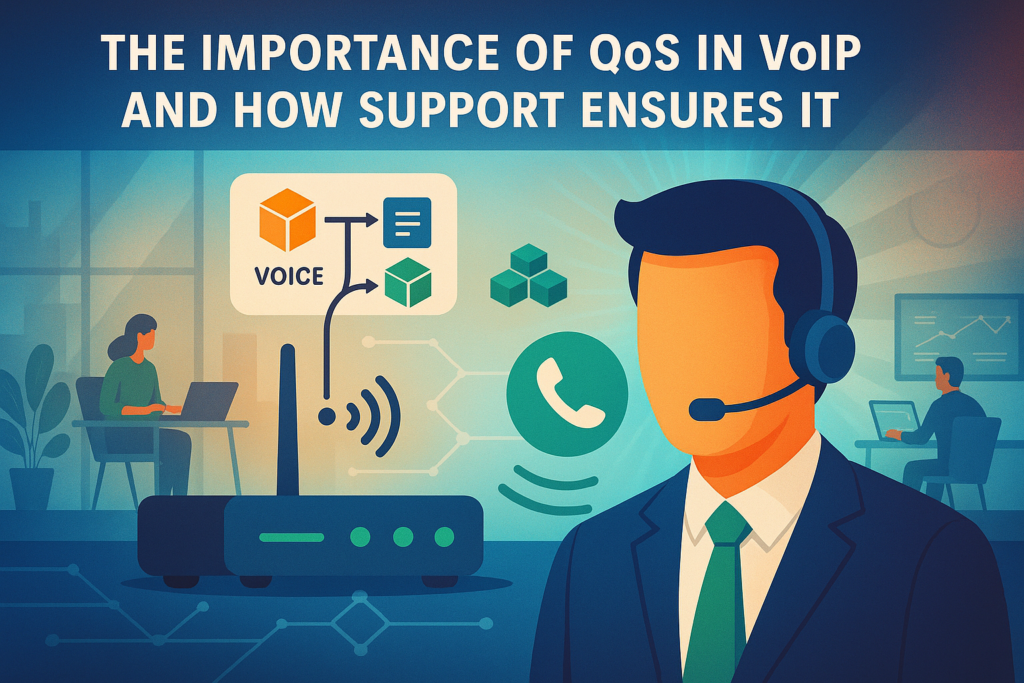 THE IMPORTANCE OF QoS IN VoIP AND HOW SUPPORT ENSURES IT

VOICE